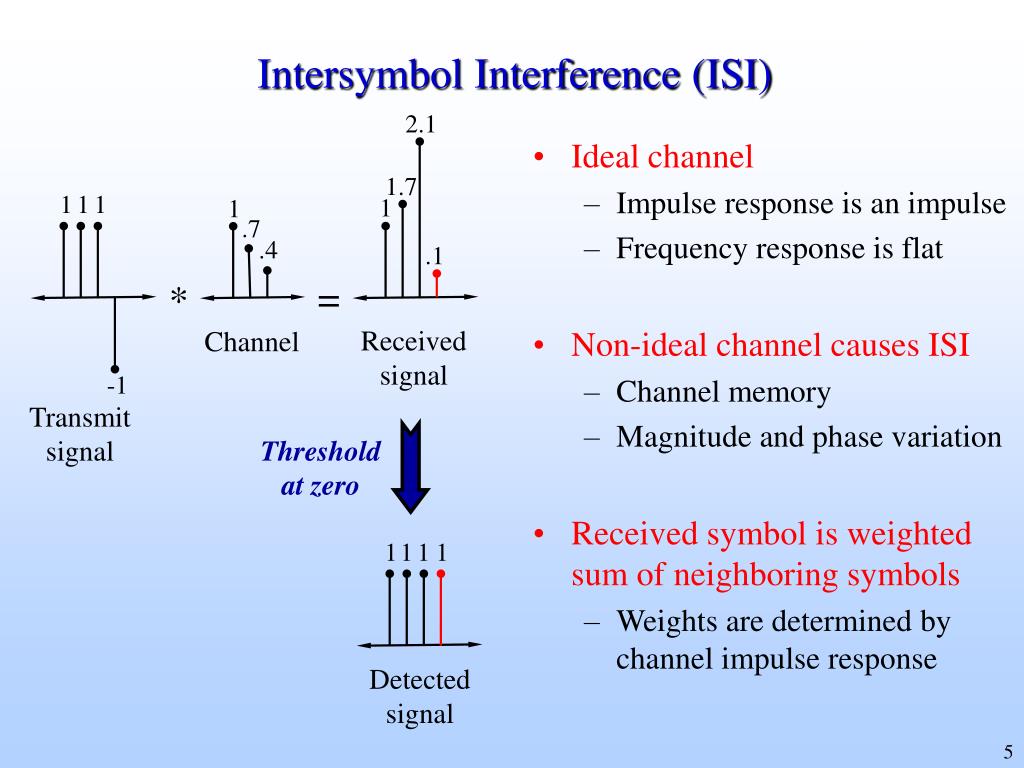 Intersymbol Interference (ISI)

1 1 1

-1

Transmit signal

*

1
.7
.4

Channel

=

2.1
1.7
1
.1

Received signal

Threshold at zero

1 1 1 1

Detected signal

• Ideal channel
– Impulse response is an impulse
– Frequency response is flat

• Non-ideal channel causes ISI
– Channel memory
– Magnitude and phase variation

• Received symbol is weighted sum of neighboring symbols
– Weights are determined by channel impulse response

5